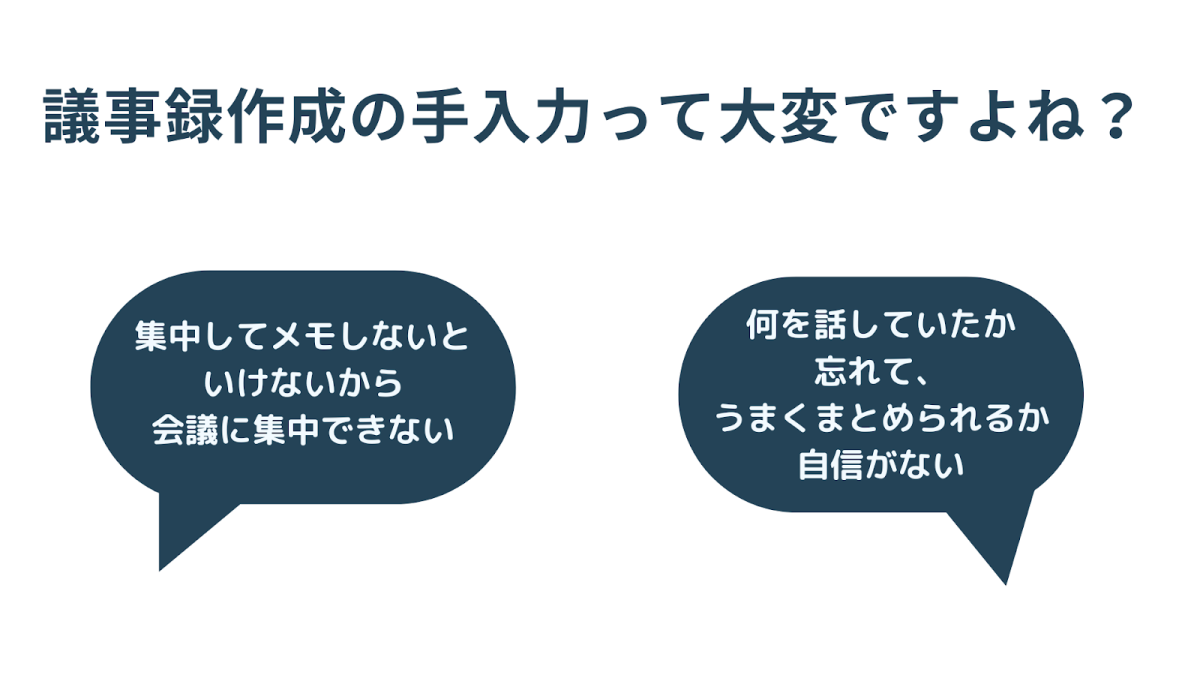 議事録作成の手入力って大変ですよね？

集中してメモしないといけないから会議に集中できない

何を話していたか忘れて、うまくまとめられるか自信がない